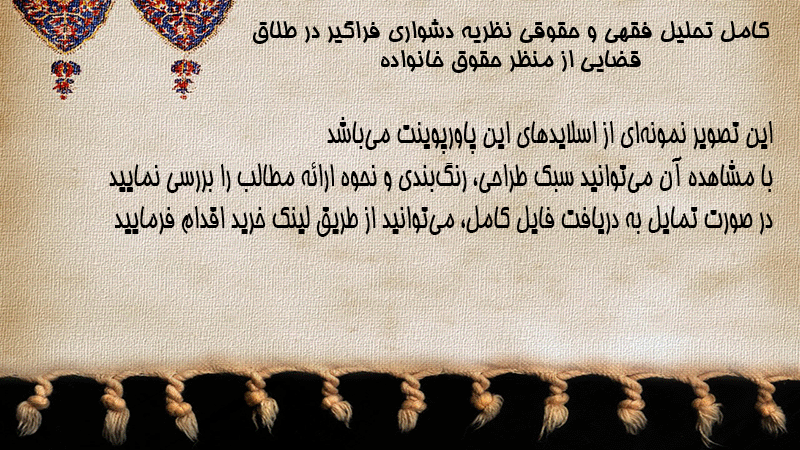 کامل تحلیل فقهی و حقوقی نظریه دشواری فراگیر در طلاق قضایی از منظر حقوق خانواده

این تصویر نمونه‌ای از اسلایدهای این پاورپوینت می‌باشد
با مشاهده آن می‌توانید سبک طراحی، رنگ‌بندی و نحوه ارائه مطالب را بررسی نمایید
در صورت تمایل به دریافت فایل کامل، می‌توانید از طریق لینک خرید اقدام فرمایید